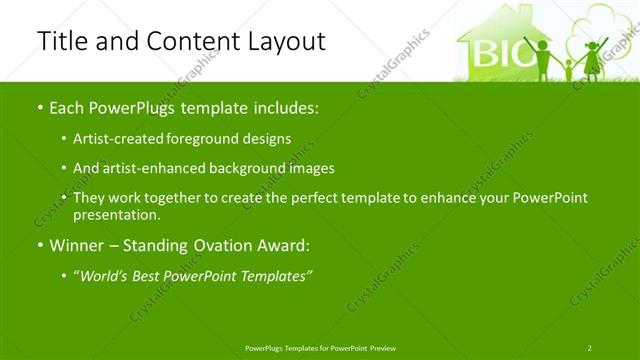 Title and Content Layout

BIO

• Each PowerPlugs template includes:

• Artist-created foreground designs

• And artist-enhanced background images

• They work together to create the perfect template to enhance your PowerPoint presentation.

• Winner – Standing Ovation Award:

• "World's Best PowerPoint Templates"

PowerPlugs Templates for PowerPoint Preview

2

CrystalGraphics